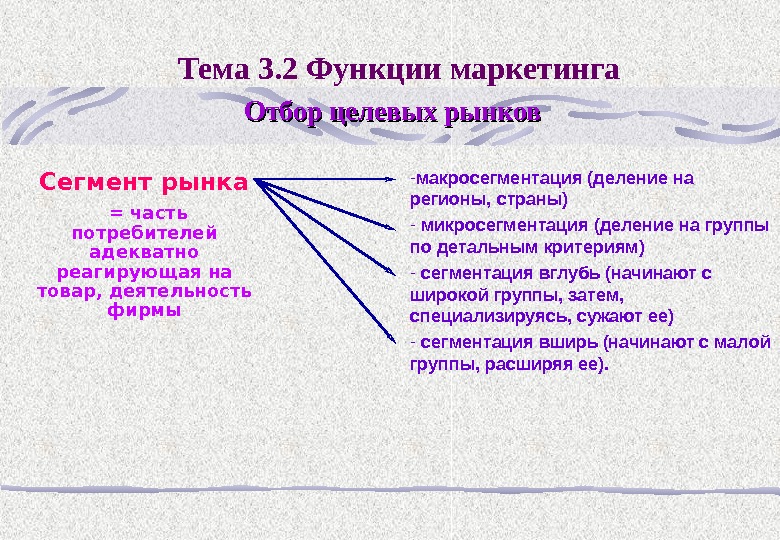 Тема 3.2 Функции маркетинга

Отбор целевых рынков

Сегмент рынка

= часть потребителей адекватно реагирующая на товар, деятельность фирмы

-макросегментация (деление на регионы, страны)

- микросегментация (деление на группы по детальным критериям)

- сегментация вглубь (начинают с широкой группы, затем, специализируясь, сужают ее)

- сегментация вширь (начинают с малой группы, расширяя ее).